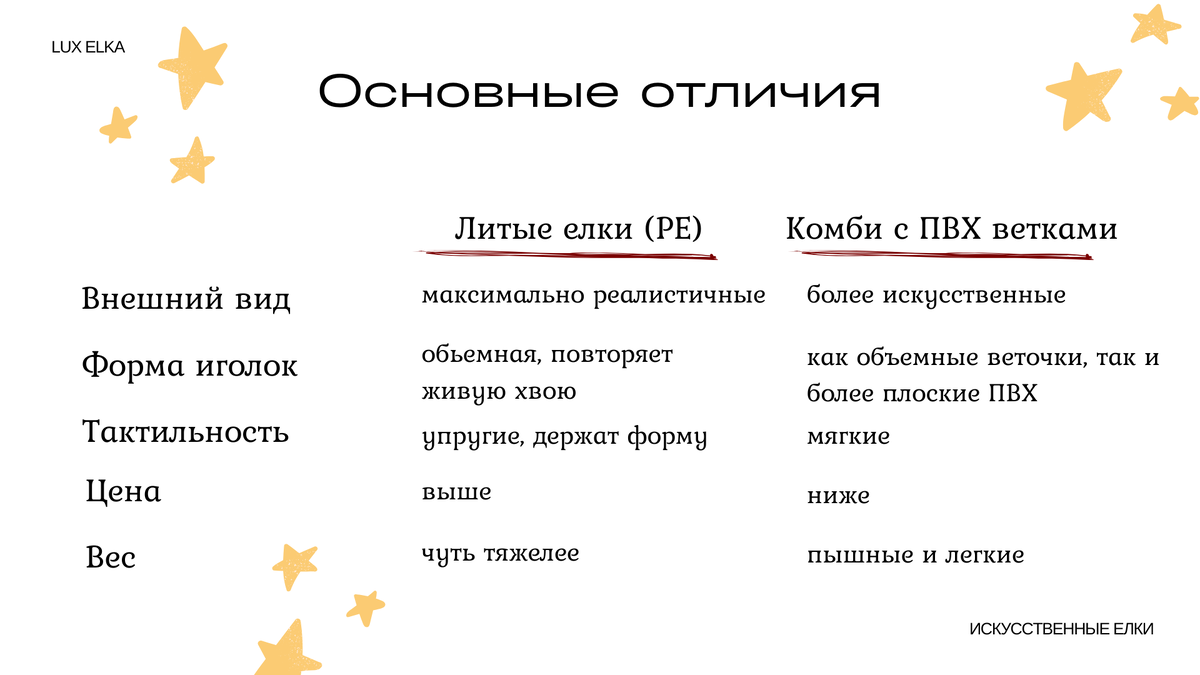 LUX ELKA

Основные отличия

|  | Литые елки (PE) | Комби с ПВХ ветками |
|---|---|---|
| Внешний вид | максимально реалистичные | более искусственные |
| Форма иголок | обьемная, повторяет живую хвою | как объемные веточки, так и более плоские ПВХ |
| Тактильность | упругие, держат форму | мягкие |
| Цена | выше | ниже |
| Вес | чуть тяжелее | пышные и легкие |

ИСКУССТВЕННЫЕ ЕЛКИ